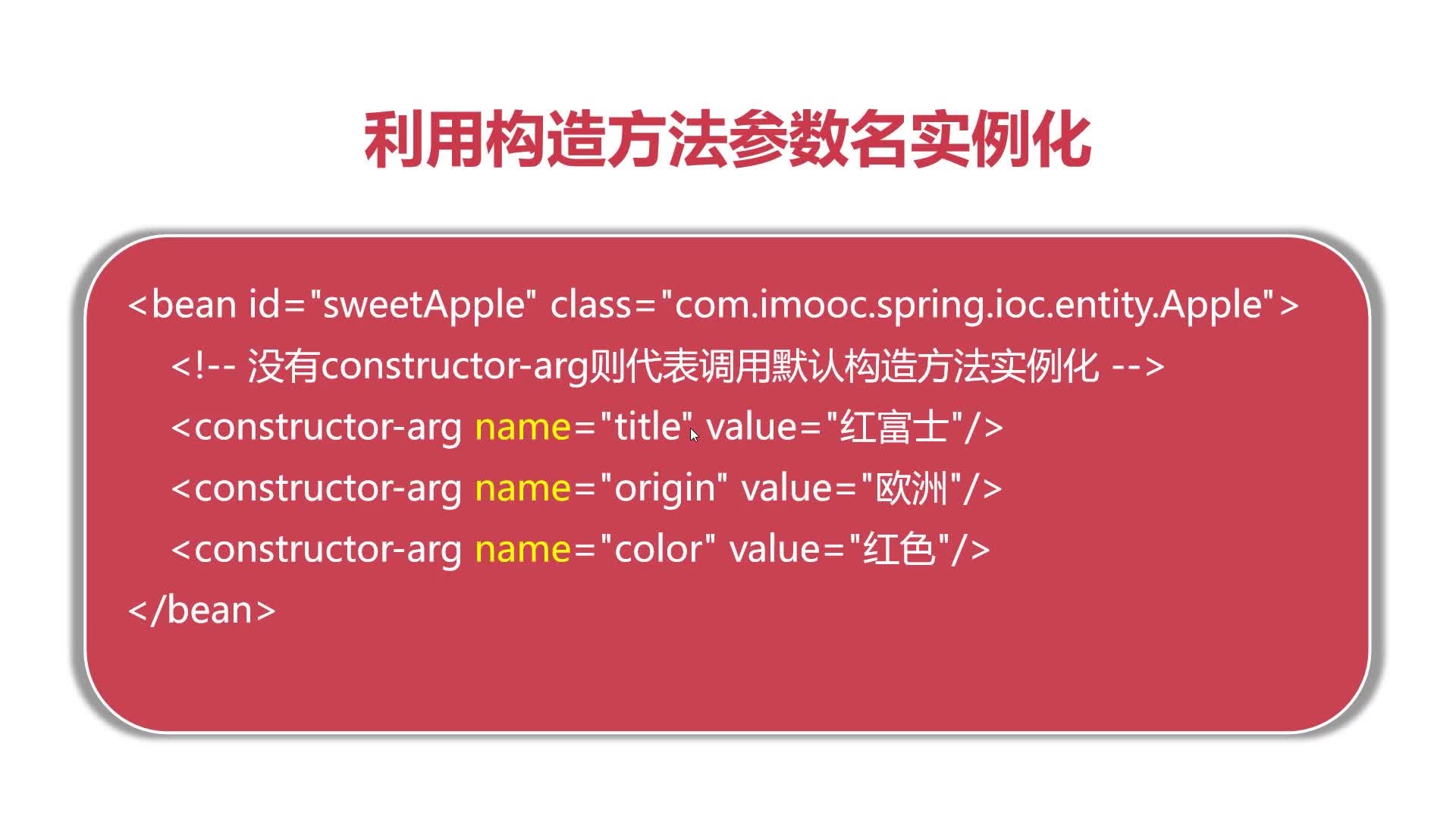 利用构造方法参数名实例化

<bean id="sweetApple" class="com.imooc.spring.ioc.entity.Apple">
<!-- 没有constructor-arg则代表调用默认构造方法实例化 -->
<constructor-arg name="title" value="红富士"/>
<constructor-arg name="origin" value="欧洲"/>
<constructor-arg name="color" value="红色"/>
</bean>